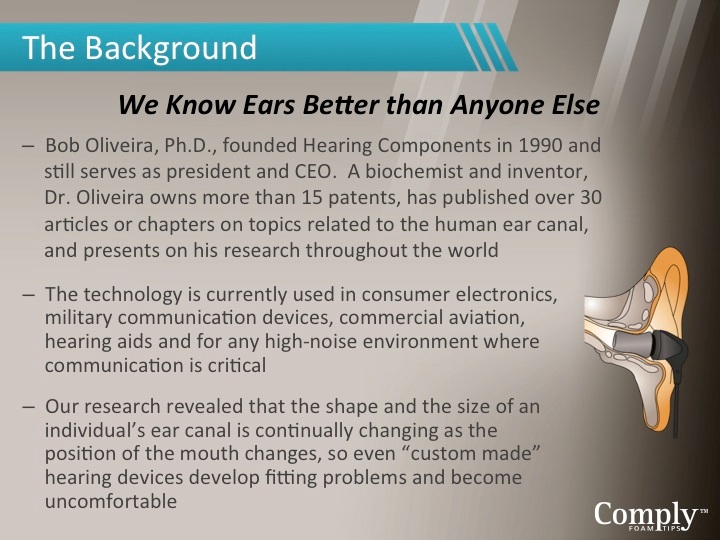 The Background

We Know Ears Better than Anyone Else

– Bob Oliveira, Ph.D., founded Hearing Components in 1990 and still serves as president and CEO. A biochemist and inventor, Dr. Oliveira owns more than 15 patents, has published over 30 articles or chapters on topics related to the human ear canal, and presents on his research throughout the world

– The technology is currently used in consumer electronics, military communication devices, commercial aviation, hearing aids and for any high-noise environment where communication is critical

– Our research revealed that the shape and the size of an individual's ear canal is continually changing as the position of the mouth changes, so even "custom made" hearing devices develop fitting problems and become uncomfortable

Comply™ FOAM TIPS